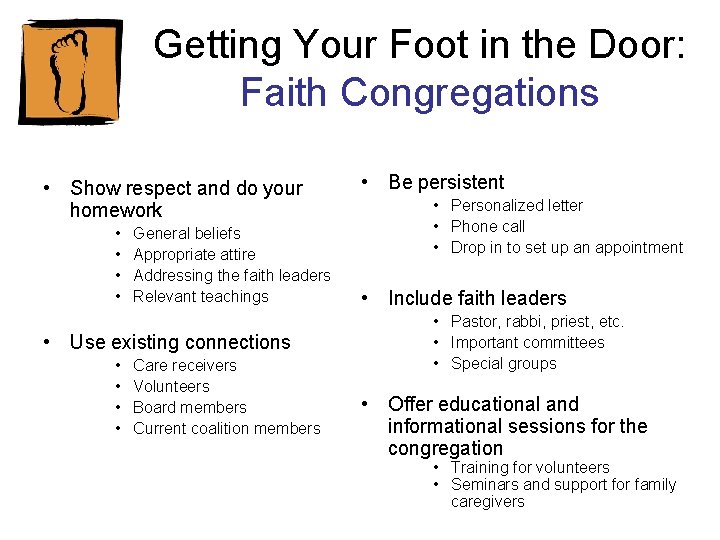 Getting Your Foot in the Door:
Faith Congregations

• Show respect and do your homework
  • General beliefs
  • Appropriate attire
  • Addressing the faith leaders
  • Relevant teachings

• Use existing connections
  • Care receivers
  • Volunteers
  • Board members
  • Current coalition members

• Be persistent
  • Personalized letter
  • Phone call
  • Drop in to set up an appointment

• Include faith leaders
  • Pastor, rabbi, priest, etc.
  • Important committees
  • Special groups

• Offer educational and informational sessions for the congregation
  • Training for volunteers
  • Seminars and support for family caregivers